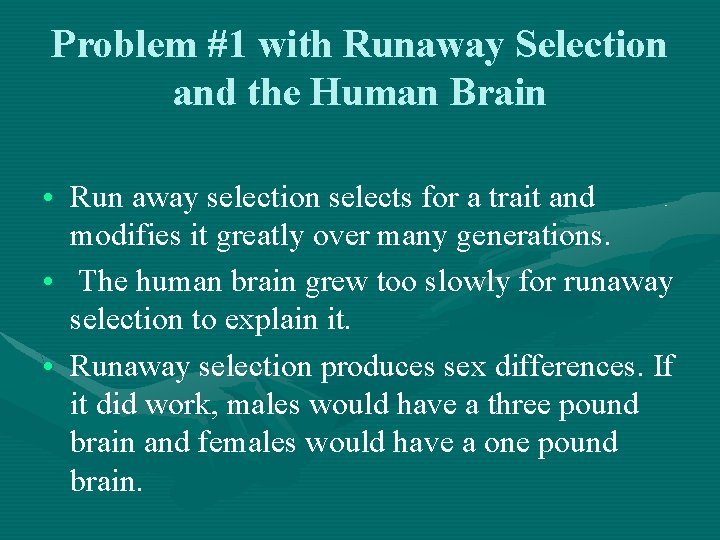 Problem #1 with Runaway Selection and the Human Brain

• Run away selection selects for a trait and modifies it greatly over many generations.

• The human brain grew too slowly for runaway selection to explain it.

• Runaway selection produces sex differences. If it did work, males would have a three pound brain and females would have a one pound brain.